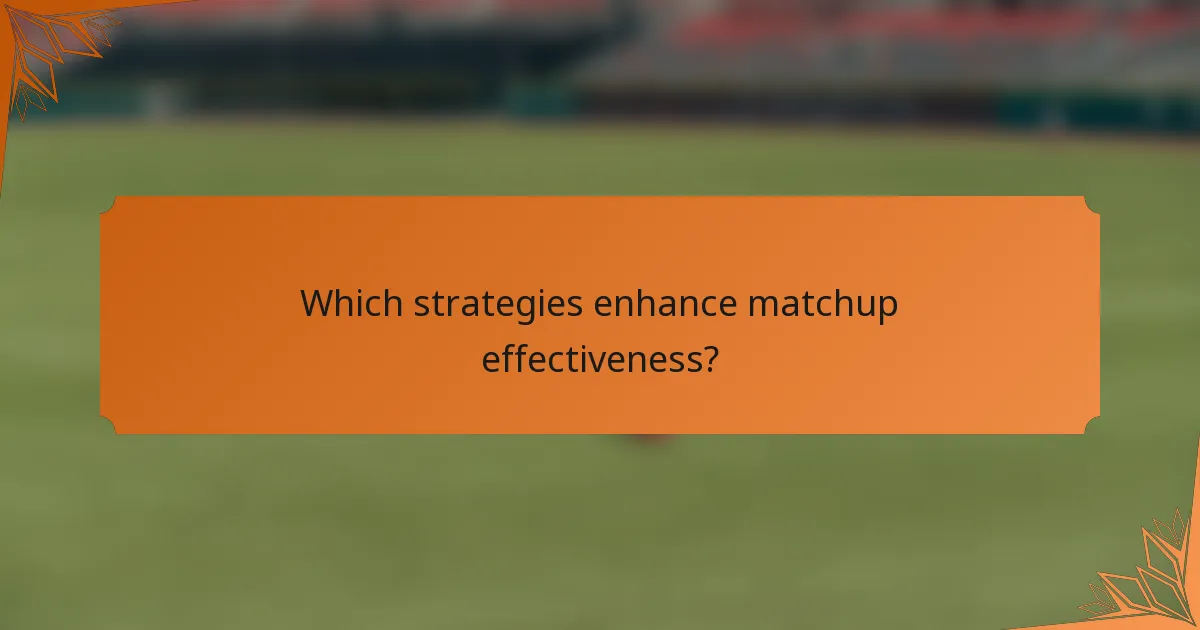 Which strategies enhance matchup effectiveness?